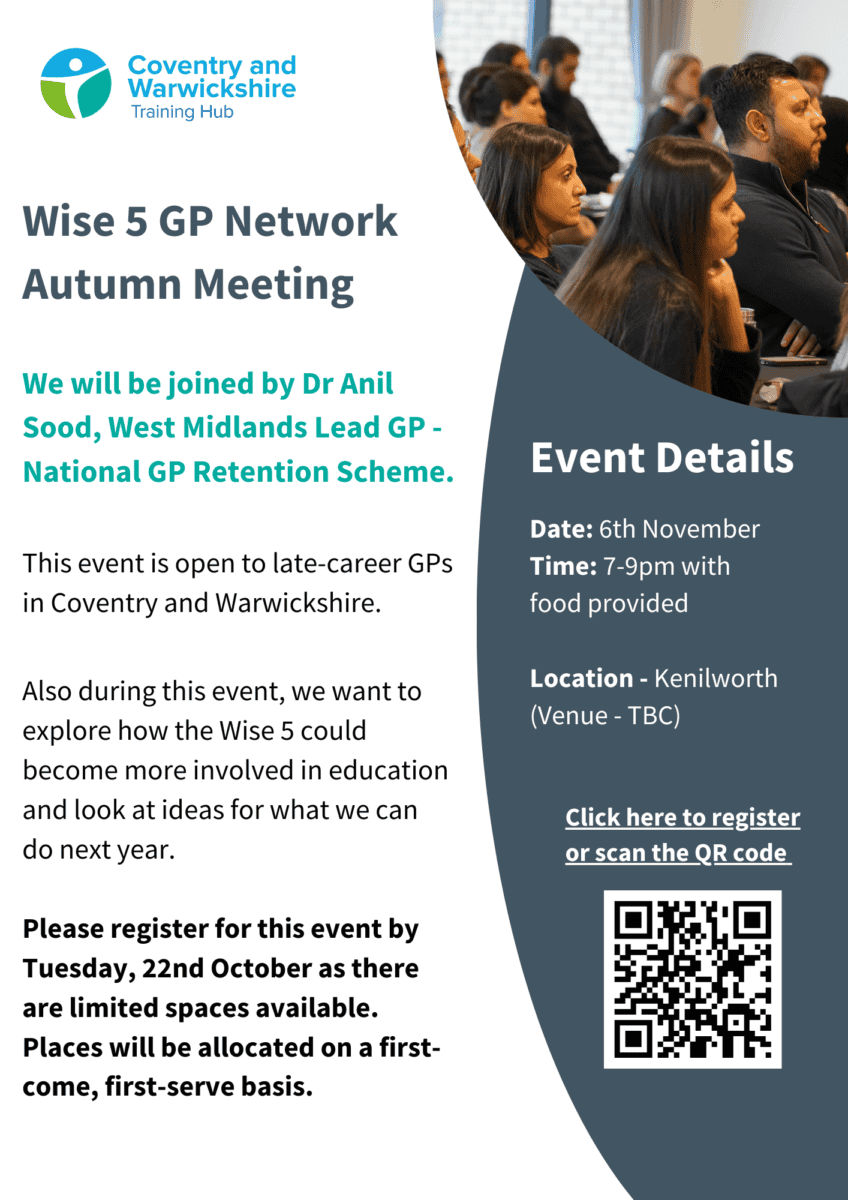 Coventry and Warwickshire
Training Hub

Wise 5 GP Network Autumn Meeting

We will be joined by Dr Anil Sood, West Midlands Lead GP - National GP Retention Scheme.

This event is open to late-career GPs in Coventry and Warwickshire.

Also during this event, we want to explore how the Wise 5 could become more involved in education and look at ideas for what we can do next year.

Please register for this event by Tuesday, 22nd October as there are limited spaces available. Places will be allocated on a first-come, first-serve basis.

Event Details

Date: 6th November
Time: 7-9pm with food provided

Location - Kenilworth (Venue - TBC)

Click here to register or scan the QR code